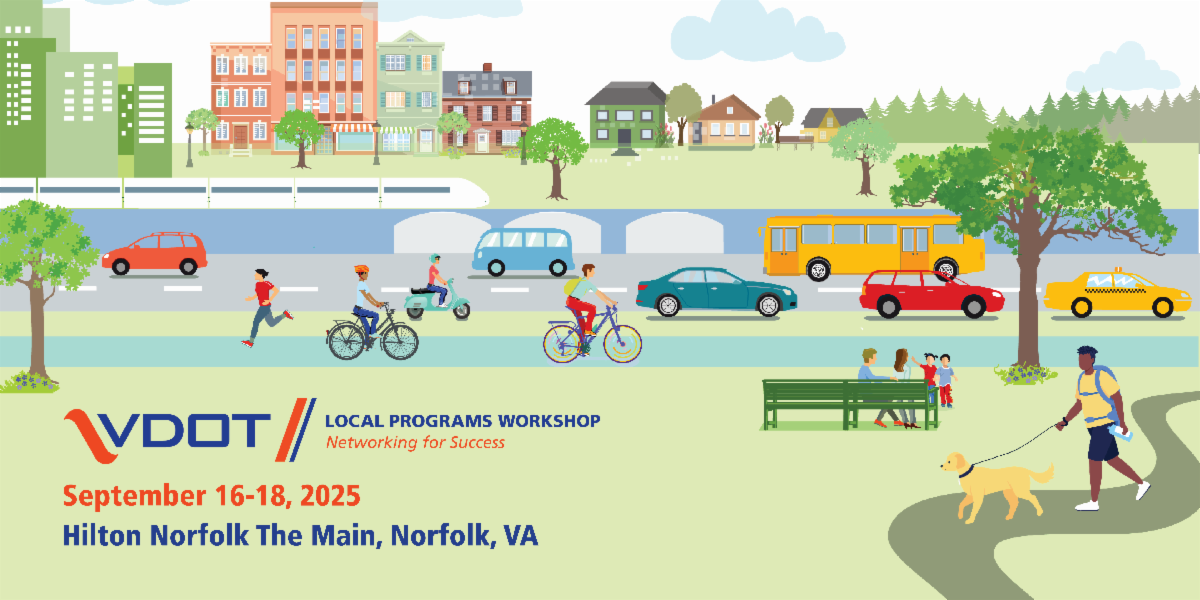 VDOT LOCAL PROGRAMS WORKSHOP
Networking for Success

September 16-18, 2025
Hilton Norfolk The Main, Norfolk, VA